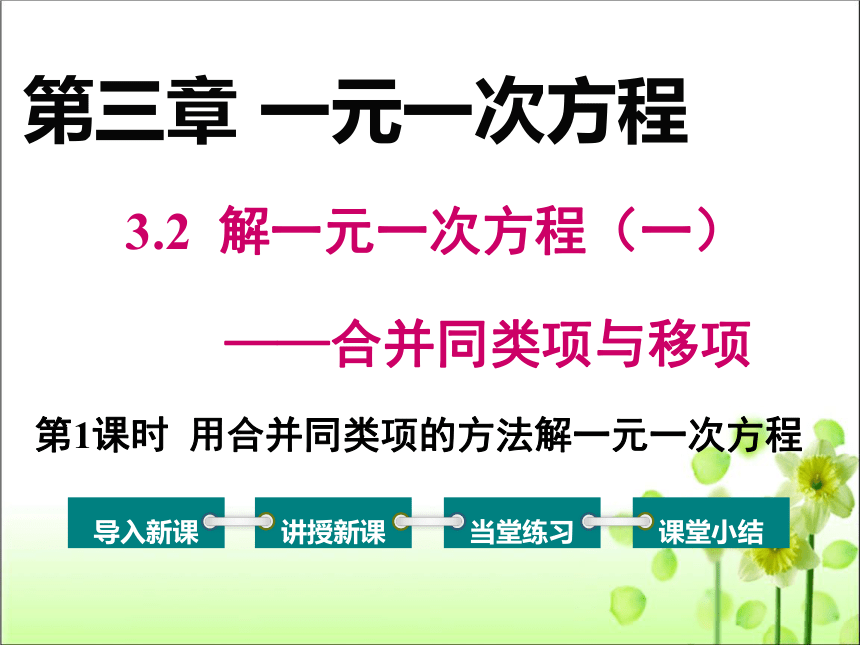 第三章 一元一次方程

3.2 解一元一次方程（一）

——合并同类项与移项

第1课时 用合并同类项的方法解一元一次方程

导入新课 讲授新课 当堂练习 课堂小结